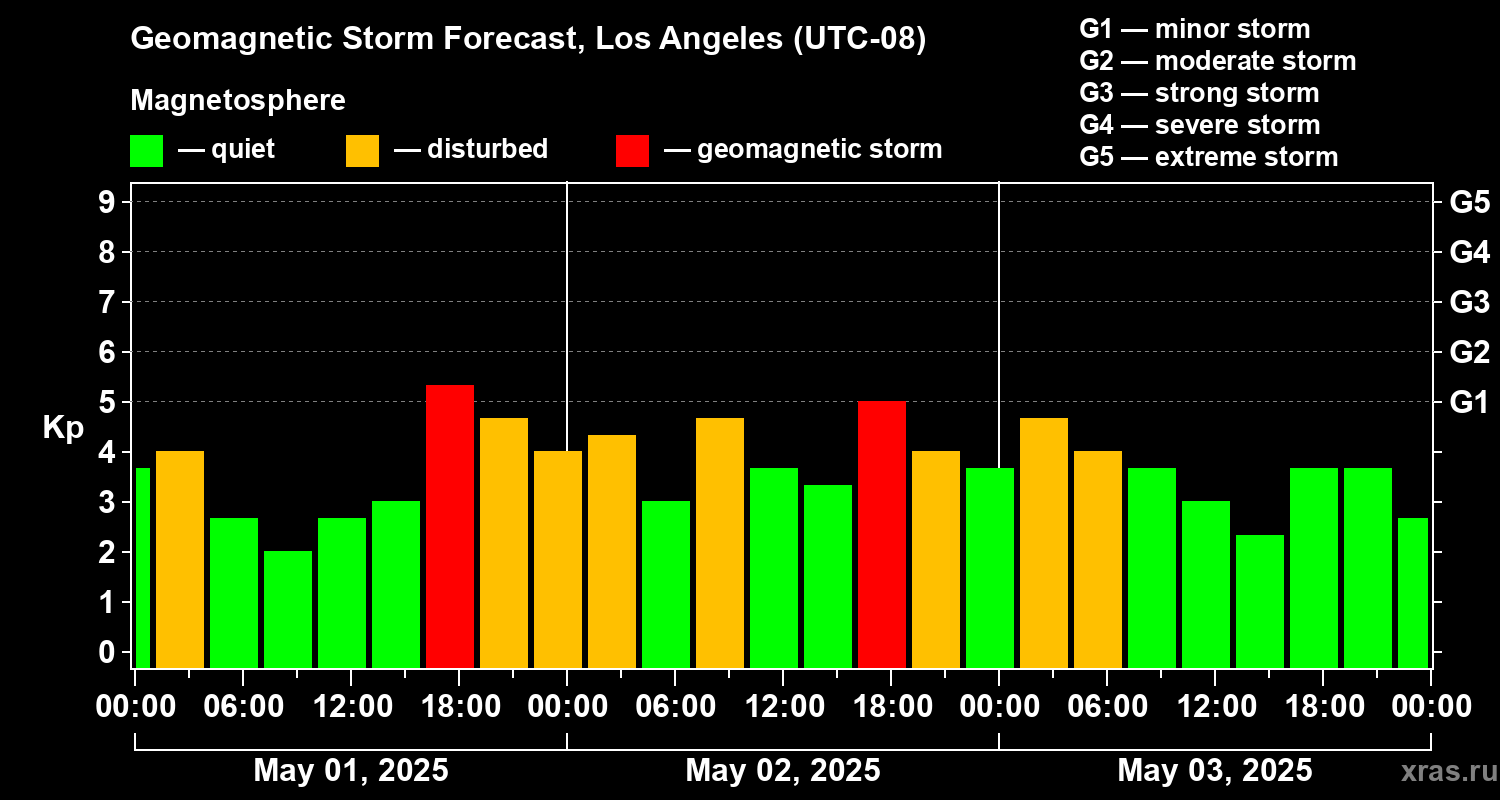 Geomagnetic Storm Forecast, Los Angeles (UTC-08)

Magnetosphere

— quiet — disturbed — geomagnetic storm

G1 — minor storm
G2 — moderate storm
G3 — strong storm
G4 — severe storm
G5 — extreme storm

Kp

9
8
7
6
5
4
3
2
1
0

G5
G4
G3
G2
G1

00:00 06:00 12:00 18:00 00:00 06:00 12:00 18:00 00:00 06:00 12:00 18:00 00:00

May 01, 2025

May 02, 2025

May 03, 2025

xras.ru